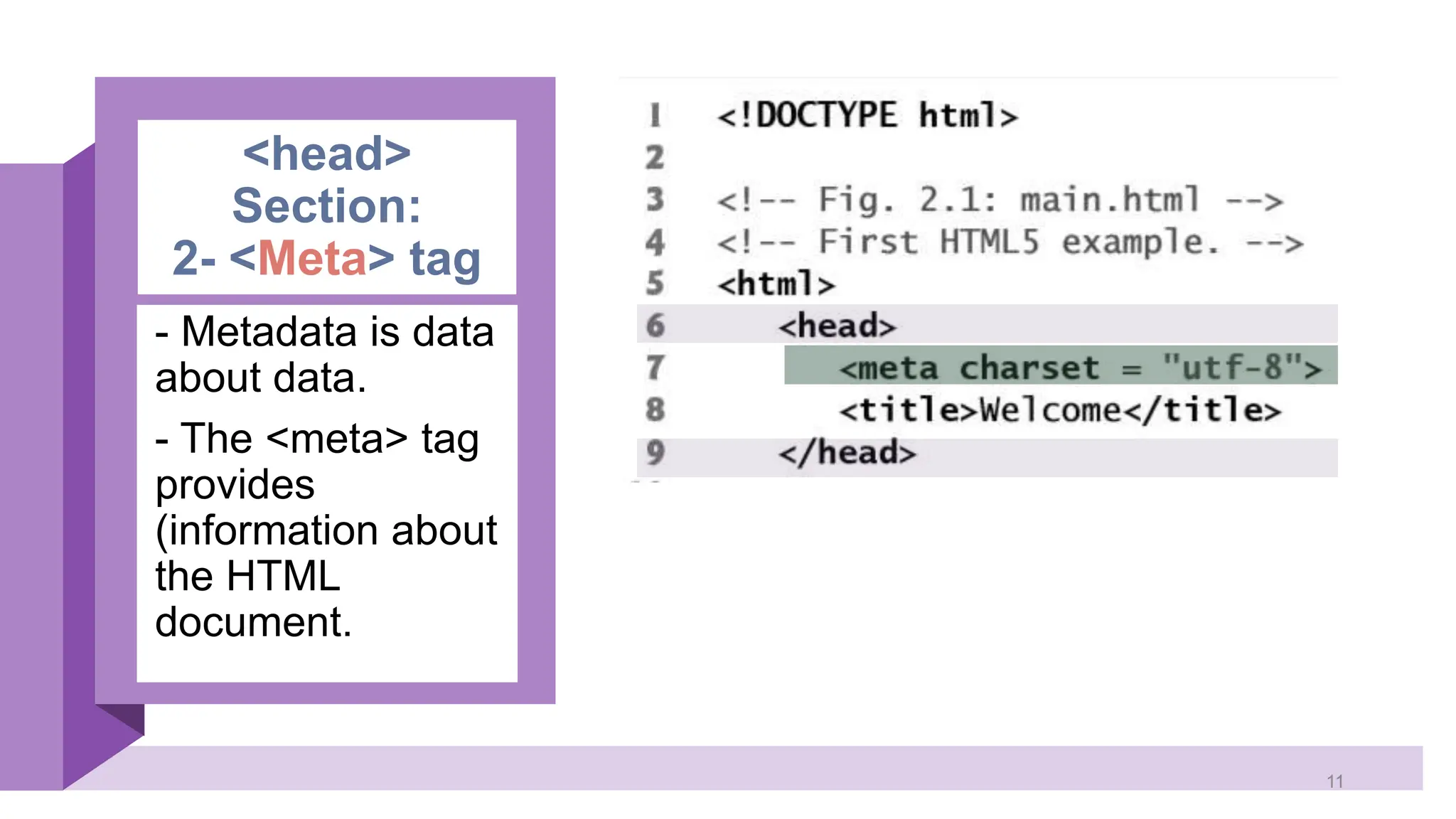 <head> Section: 2- <Meta> tag

- Metadata is data about data.

- The <meta> tag provides (information about the HTML document.

1 <!DOCTYPE html>
2
3 <!-- Fig. 2.1: main.html -->
4 <!-- First HTML5 example. -->
5 <html>
6 <head>
7 <meta charset = "utf-8">
8 <title>Welcome</title>
9 </head>

11